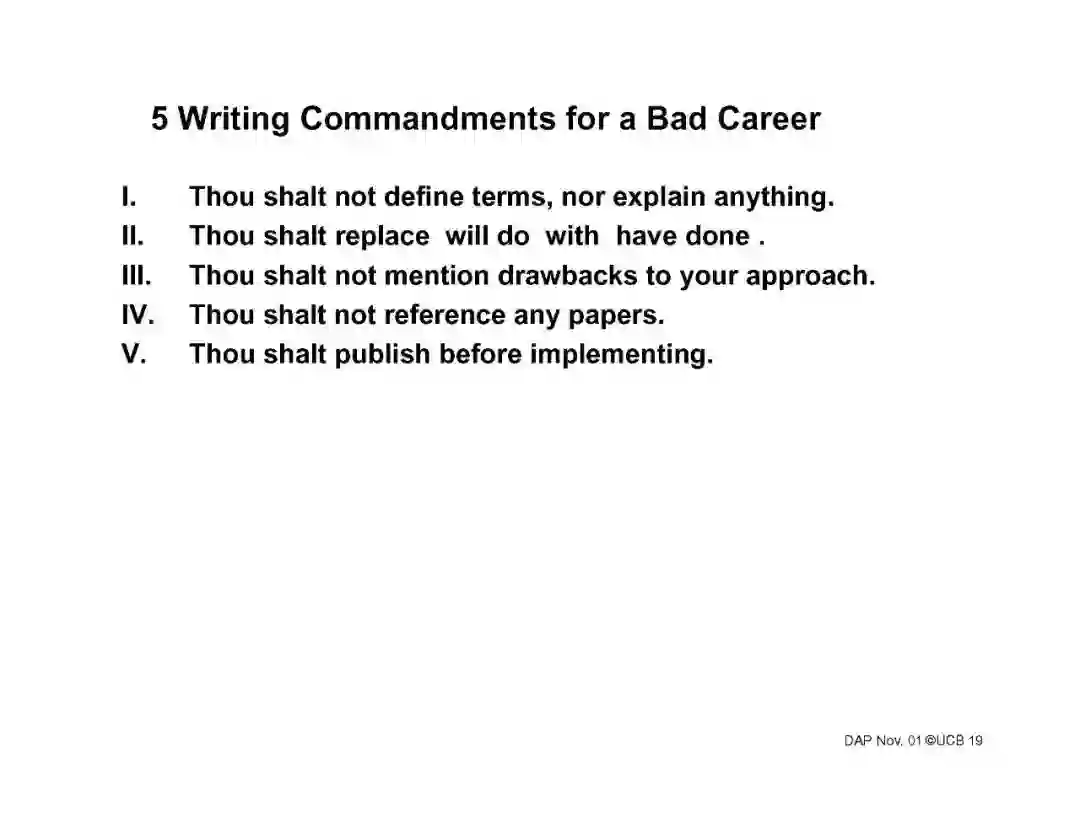 5 Writing Commandments for a Bad Career

I. Thou shalt not define terms, nor explain anything.
II. Thou shalt replace will do with have done .
III. Thou shalt not mention drawbacks to your approach.
IV. Thou shalt not reference any papers.
V. Thou shalt publish before implementing.

DAP Nov. 01 ©UCB 19